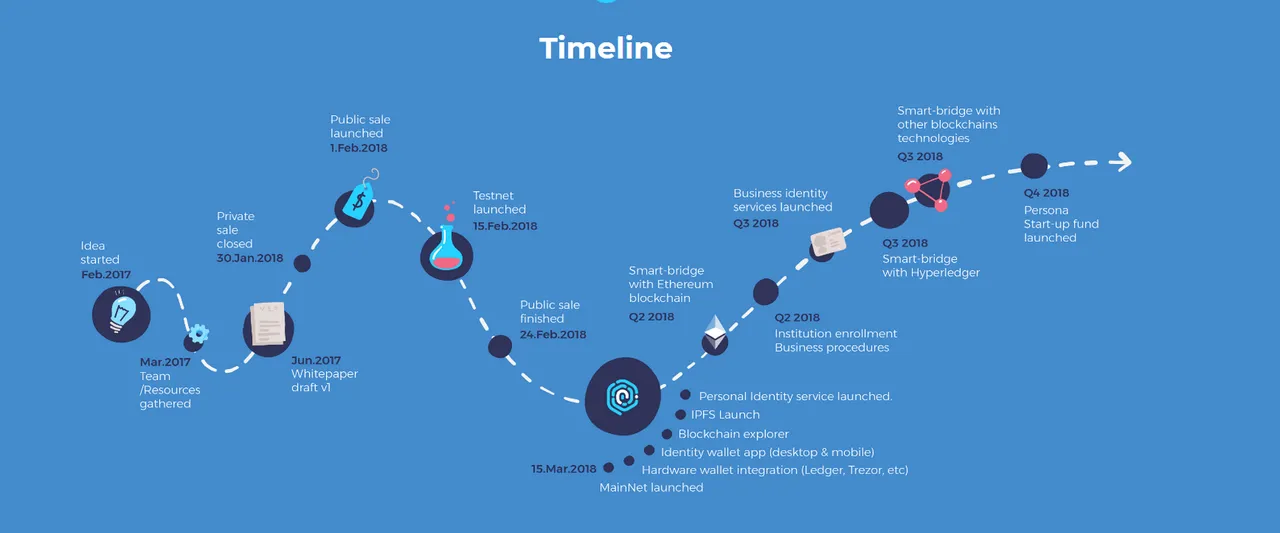 Timeline

Idea started
Feb.2017

Mar.2017
Team /Resources gathered

Jun.2017
Whitepaper draft v1

Private sale closed
30.Jan.2018

Public sale launched
1.Feb.2018

Testnet launched
15.Feb.2018

Public sale finished
24.Feb.2018

15.Mar.2018
MainNet launched
Hardware wallet integration (Ledger, Trezor, etc)
Identity wallet app (desktop & mobile)
Blockchain explorer
IPFS Launch
Personal Identity service launched.

Smart-bridge with Ethereum blockchain
Q2 2018

Q2 2018
Institution enrollment
Business procedures

Business identity services launched
Q3 2018

Q3 2018
Smart-bridge with Hyperledger

Smart-bridge with other blockchains technologies
Q3 2018

Q4 2018
Persona Start-up fund launched